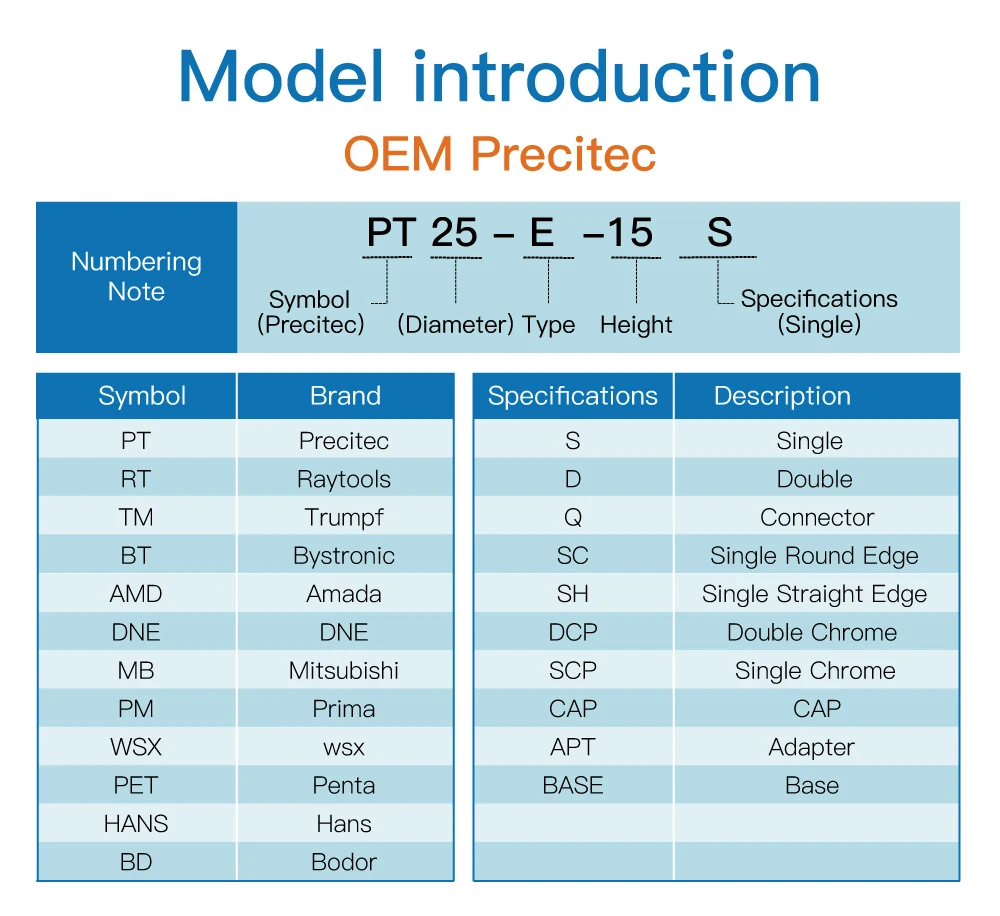 Model introduction

OEM Precitec

Numbering Note

PT 25 – E –15 S

Symbol (Precitec) (Diameter) Type Height Specifications (Single)

| Symbol | Brand |
|---|---|
| PT | Precitec |
| RT | Raytools |
| TM | Trumpf |
| BT | Bystronic |
| AMD | Amada |
| DNE | DNE |
| MB | Mitsubishi |
| PM | Prima |
| WSX | wsx |
| PET | Penta |
| HANS | Hans |
| BD | Bodor |

| Specifications | Description |
|---|---|
| S | Single |
| D | Double |
| Q | Connector |
| SC | Single Round Edge |
| SH | Single Straight Edge |
| DCP | Double Chrome |
| SCP | Single Chrome |
| CAP | CAP |
| APT | Adapter |
| BASE | Base |
| | |
| | |